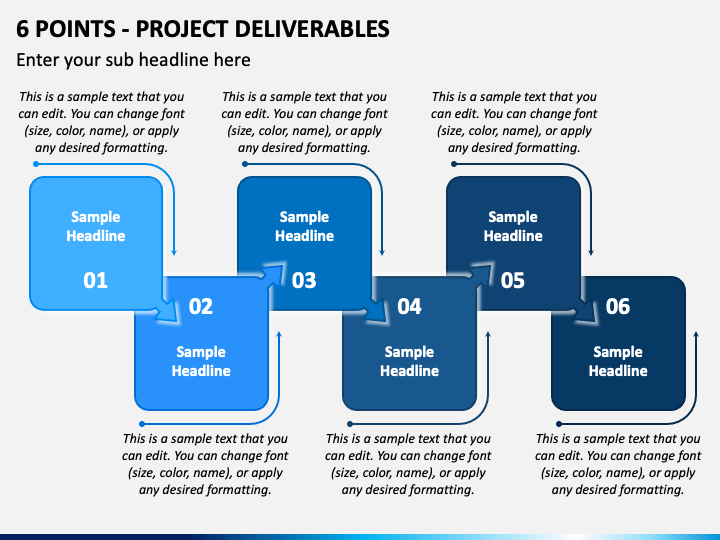 6 POINTS - PROJECT DELIVERABLES

Enter your sub headline here

This is a sample text that you can edit. You can change font (size, color, name), or apply any desired formatting.

Sample Headline

01

02

Sample Headline

This is a sample text that you can edit. You can change font (size, color, name), or apply any desired formatting.

This is a sample text that you can edit. You can change font (size, color, name), or apply any desired formatting.

Sample Headline

03

04

Sample Headline

This is a sample text that you can edit. You can change font (size, color, name), or apply any desired formatting.

This is a sample text that you can edit. You can change font (size, color, name), or apply any desired formatting.

Sample Headline

05

06

Sample Headline

This is a sample text that you can edit. You can change font (size, color, name), or apply any desired formatting.